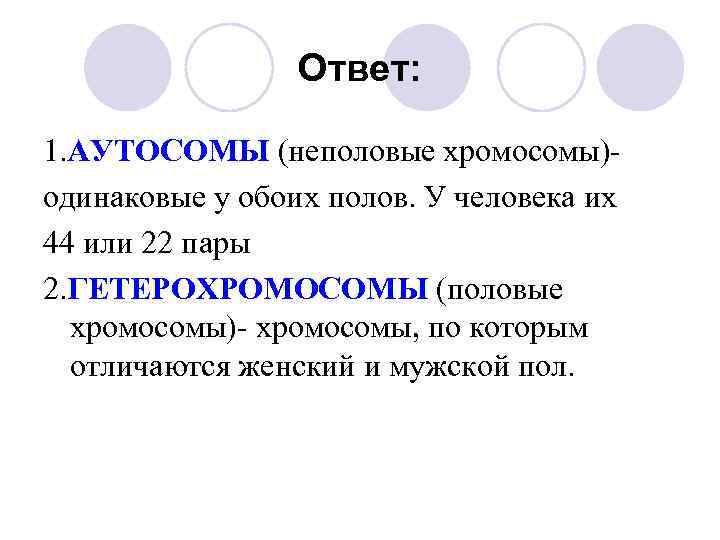 Ответ:

1.АУТОСОМЫ (неполовые хромосомы)- одинаковые у обоих полов. У человека их 44 или 22 пары

2.ГЕТЕРОХРОМОСОМЫ (половые хромосомы)- хромосомы, по которым отличаются женский и мужской пол.